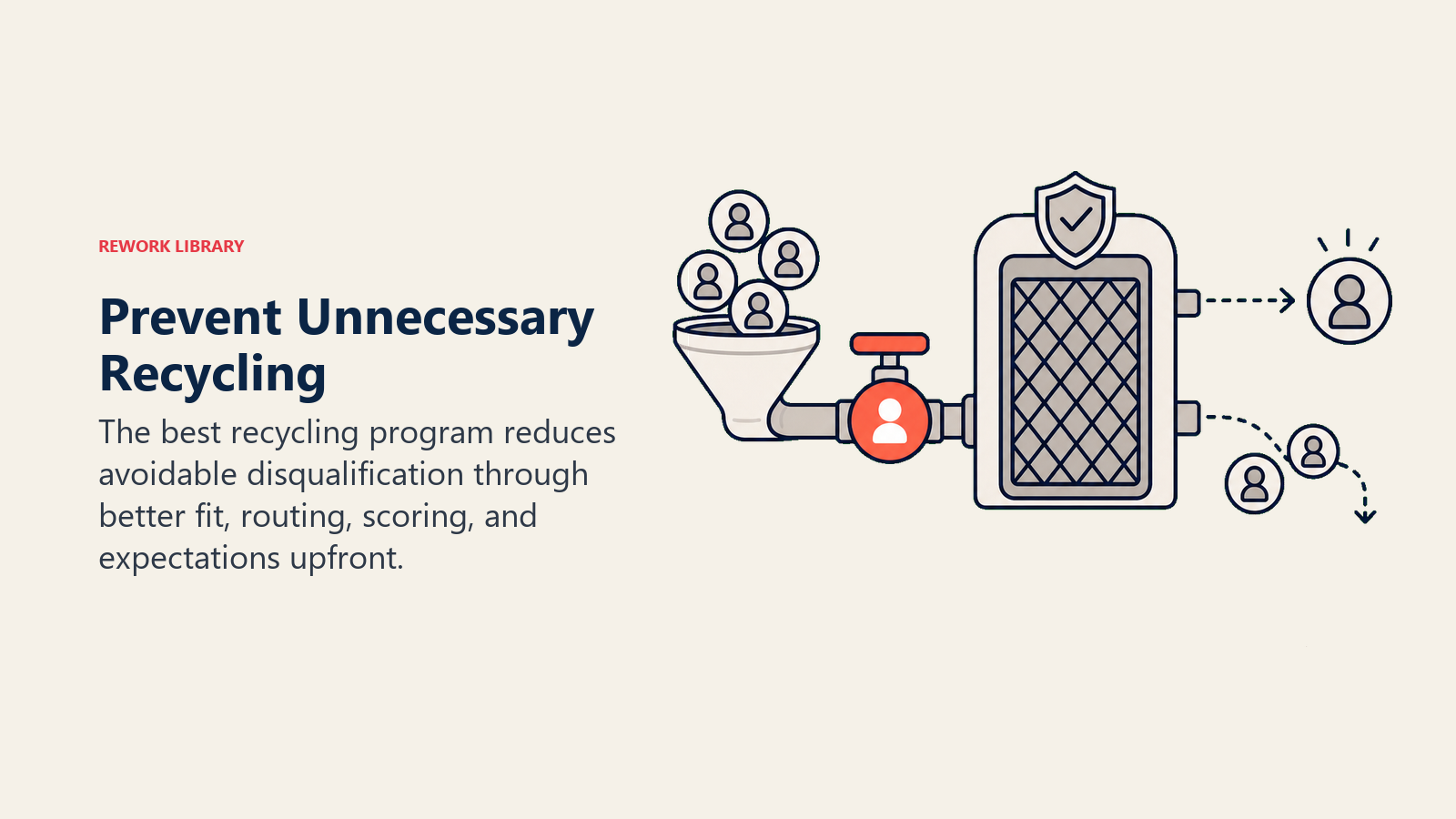 REWORK LIBRARY

Prevent Unnecessary Recycling

The best recycling program reduces avoidable disqualification through better fit, routing, scoring, and expectations upfront.